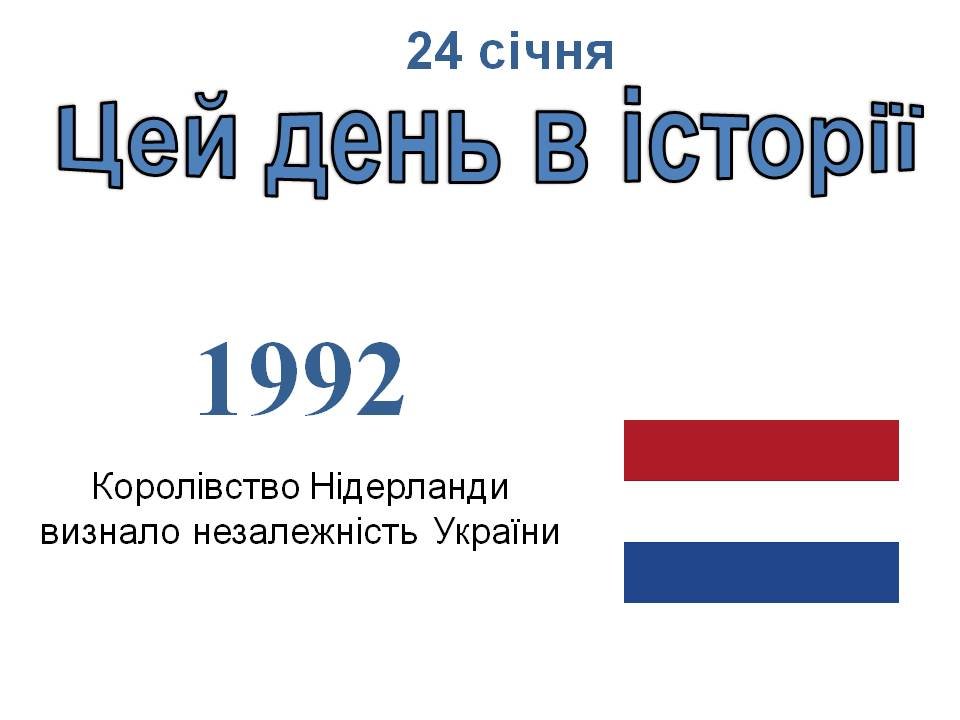 24 січня

Цей день в історії

1992

Королівство Нідерланди визнало незалежність України